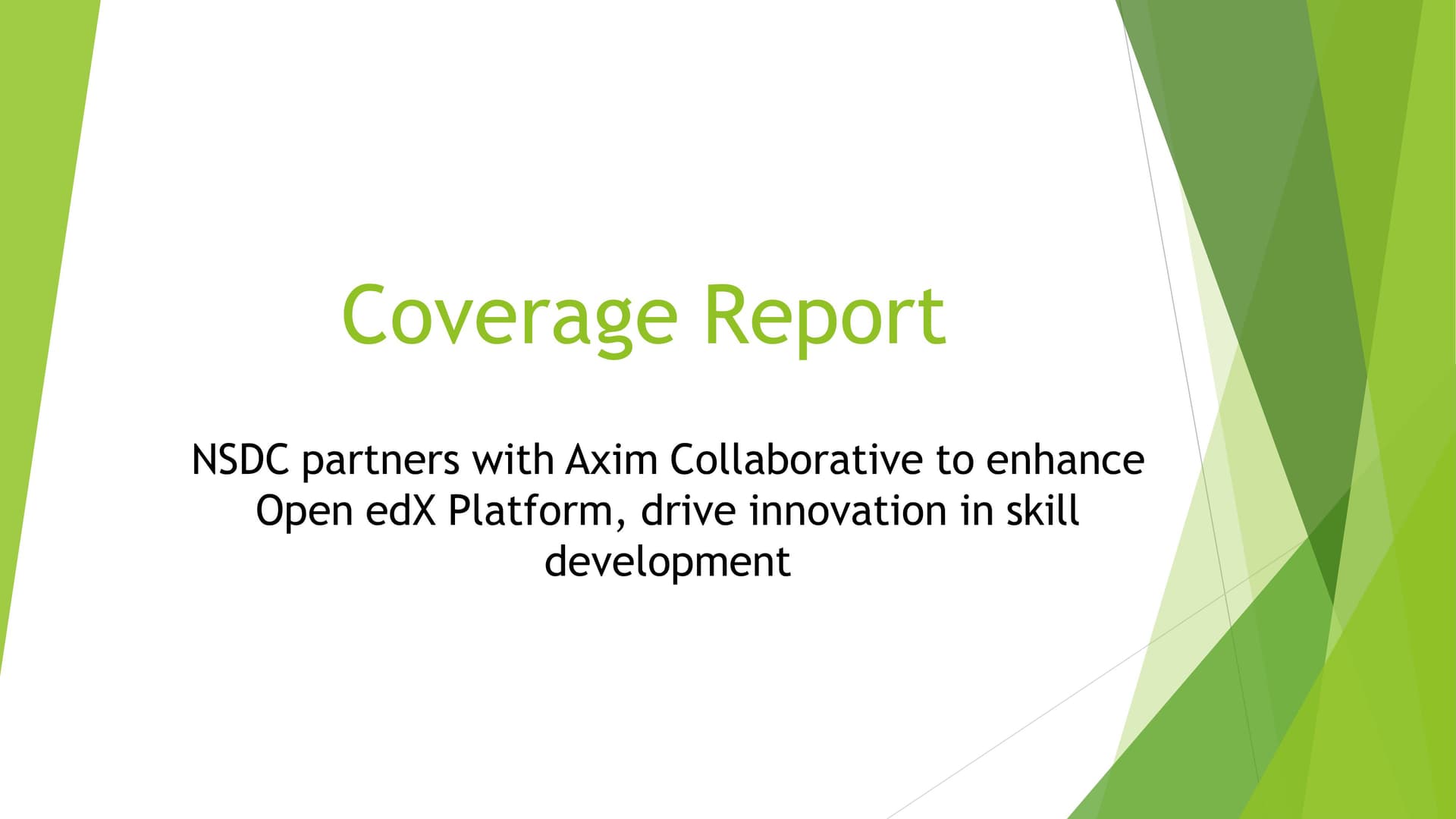 Coverage Report

NSDC partners with Axim Collaborative to enhance Open edX Platform, drive innovation in skill development